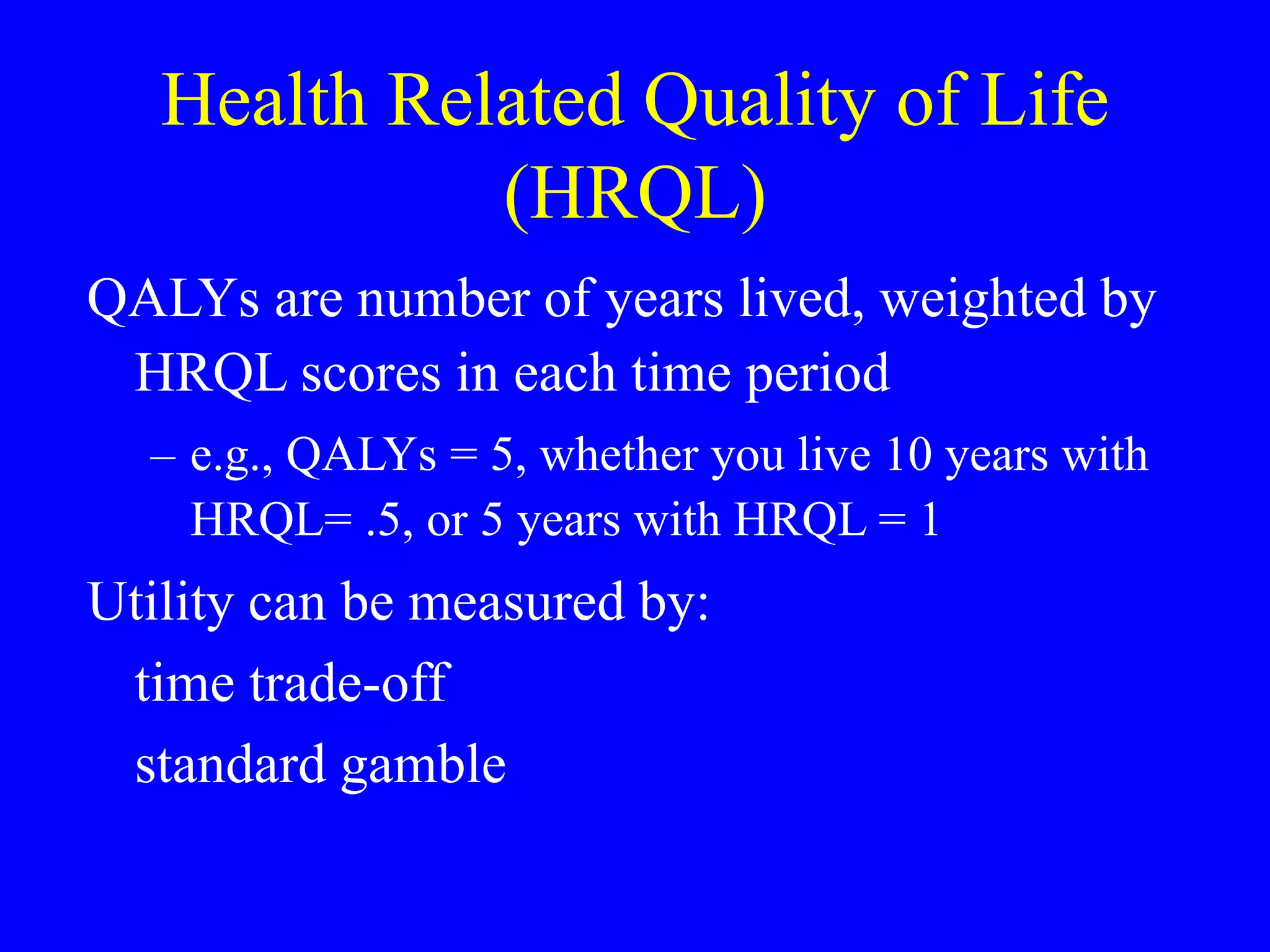 Health Related Quality of Life (HRQL)

QALYs are number of years lived, weighted by HRQL scores in each time period

– e.g., QALYs = 5, whether you live 10 years with HRQL= .5, or 5 years with HRQL = 1

Utility can be measured by:

time trade-off

standard gamble